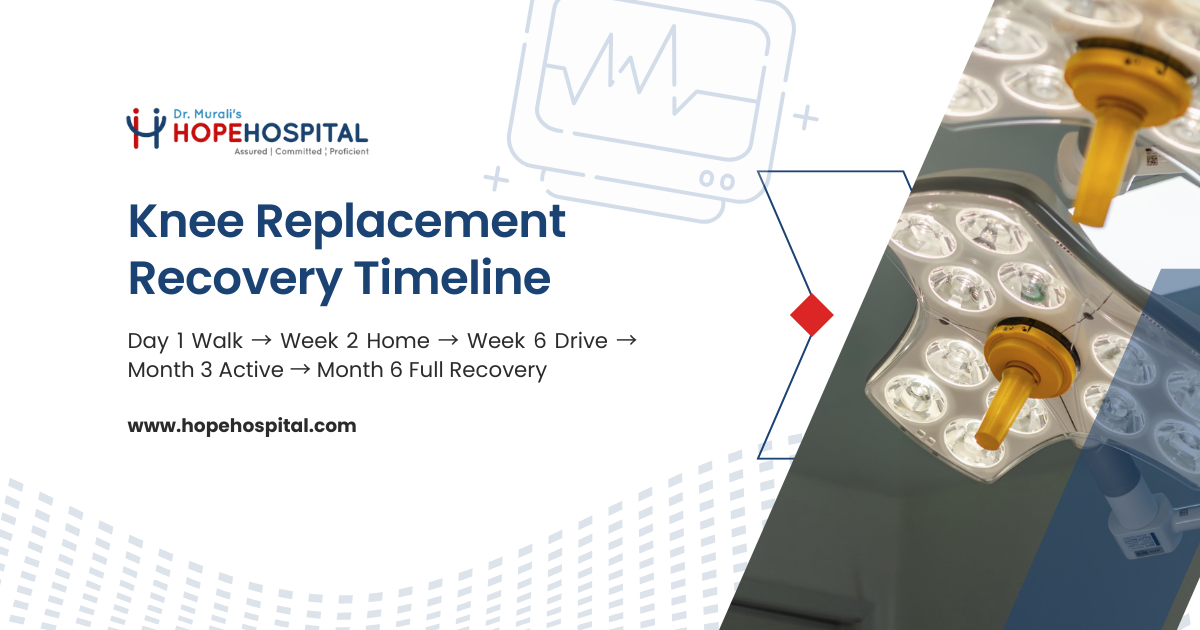 Dr. Murali's
HOPEHOSPITAL
Assured | Committed | Proficient

Knee Replacement Recovery Timeline

Day 1 Walk → Week 2 Home → Week 6 Drive → Month 3 Active → Month 6 Full Recovery

www.hopehospital.com